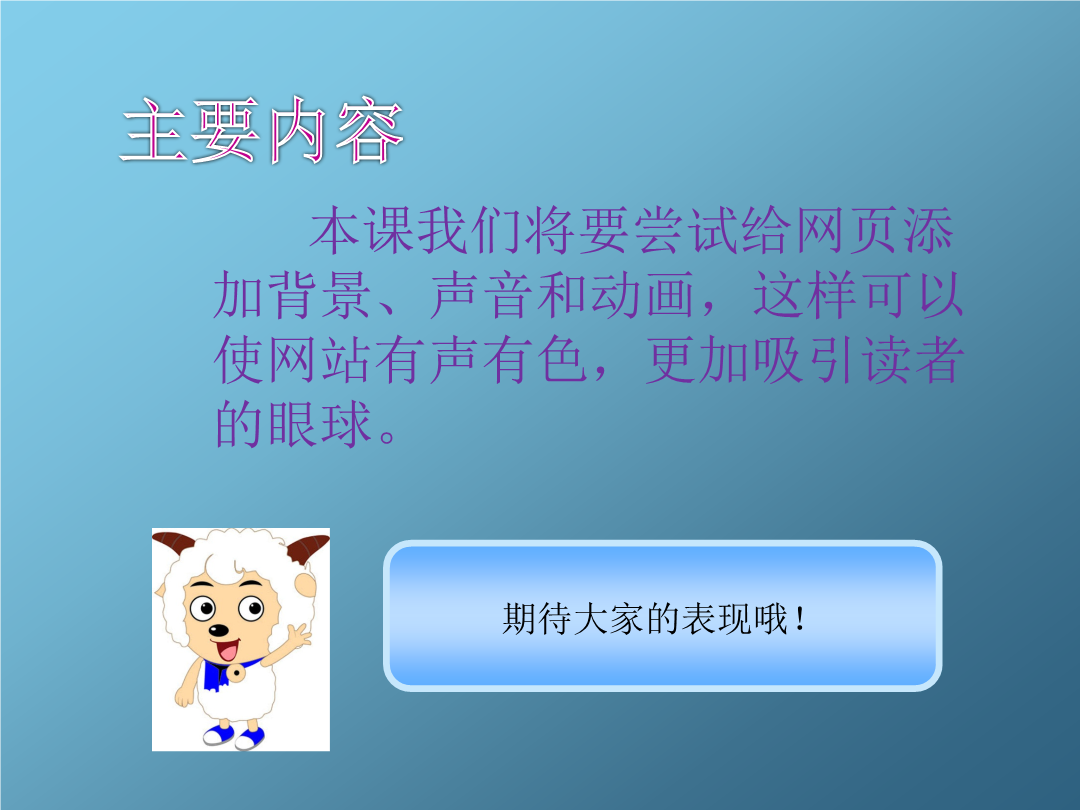 主要内容

本课我们将要尝试给网页添加背景、声音和动画，这样可以使网站有声有色，更加吸引读者的眼球。

期待大家的表现哦！